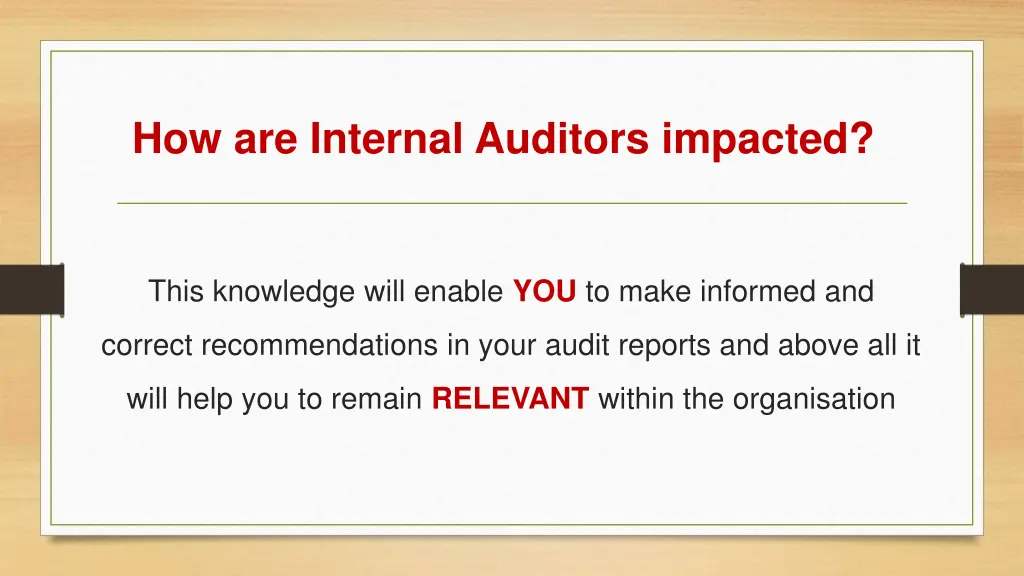 How are Internal Auditors impacted?

This knowledge will enable YOU to make informed and correct recommendations in your audit reports and above all it will help you to remain RELEVANT within the organisation